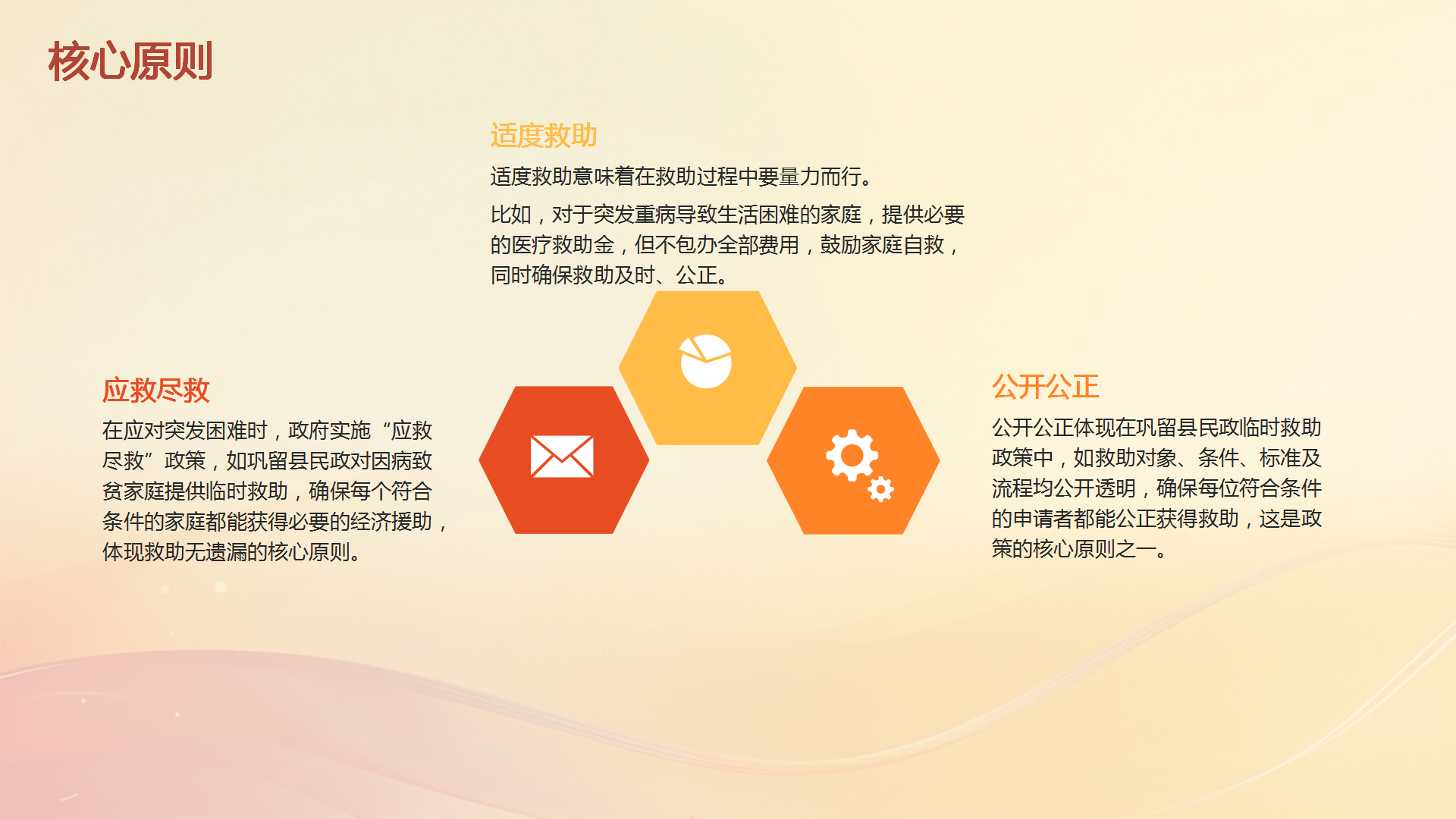 核心原则

适度救助

适度救助意味着在救助过程中要量力而行。

比如，对于突发重病导致生活困难的家庭，提供必要的医疗救助金，但不包办全部费用，鼓励家庭自救，同时确保救助及时、公正。

应救尽救

在应对突发困难时，政府实施“应救尽救”政策，如巩留县民政对因病致贫家庭提供临时救助，确保每个符合条件的家庭都能获得必要的经济援助，体现救助无遗漏的核心原则。

公开公正

公开公正体现在巩留县民政临时救助政策中，如救助对象、条件、标准及流程均公开透明，确保每位符合条件的申请者都能公正获得救助，这是政策的核心原则之一。